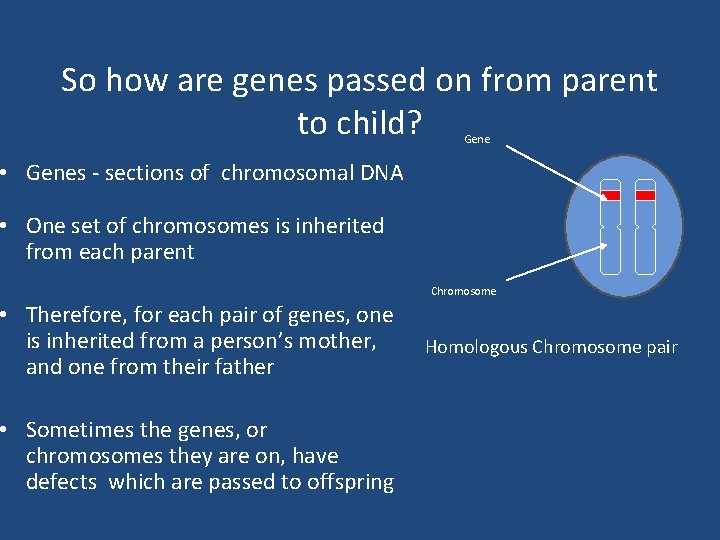 So how are genes passed on from parent to child?

• Genes - sections of chromosomal DNA

• One set of chromosomes is inherited from each parent

• Therefore, for each pair of genes, one is inherited from a person's mother, and one from their father

• Sometimes the genes, or chromosomes they are on, have defects which are passed to offspring

Gene

Chromosome

Homologous Chromosome pair